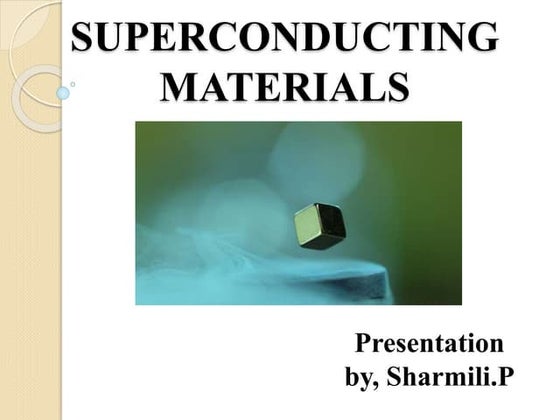 SUPERCONDUCTING MATERIALS

Presentation by, Sharmili.P